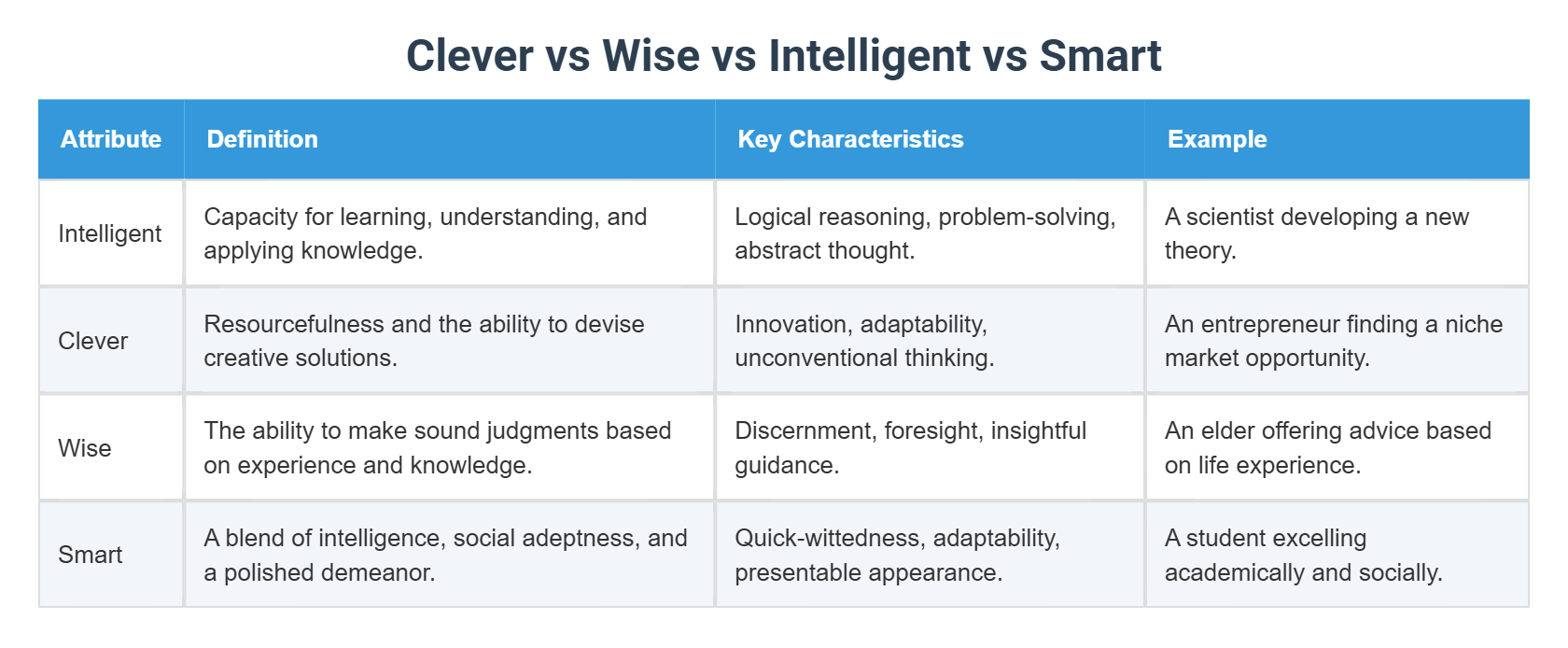 Clever vs Wise vs Intelligent vs Smart

| Attribute | Definition | Key Characteristics | Example |
|---|---|---|---|
| Intelligent | Capacity for learning, understanding, and applying knowledge. | Logical reasoning, problem-solving, abstract thought. | A scientist developing a new theory. |
| Clever | Resourcefulness and the ability to devise creative solutions. | Innovation, adaptability, unconventional thinking. | An entrepreneur finding a niche market opportunity. |
| Wise | The ability to make sound judgments based on experience and knowledge. | Discernment, foresight, insightful guidance. | An elder offering advice based on life experience. |
| Smart | A blend of intelligence, social adeptness, and a polished demeanor. | Quick-wittedness, adaptability, presentable appearance. | A student excelling academically and socially. |